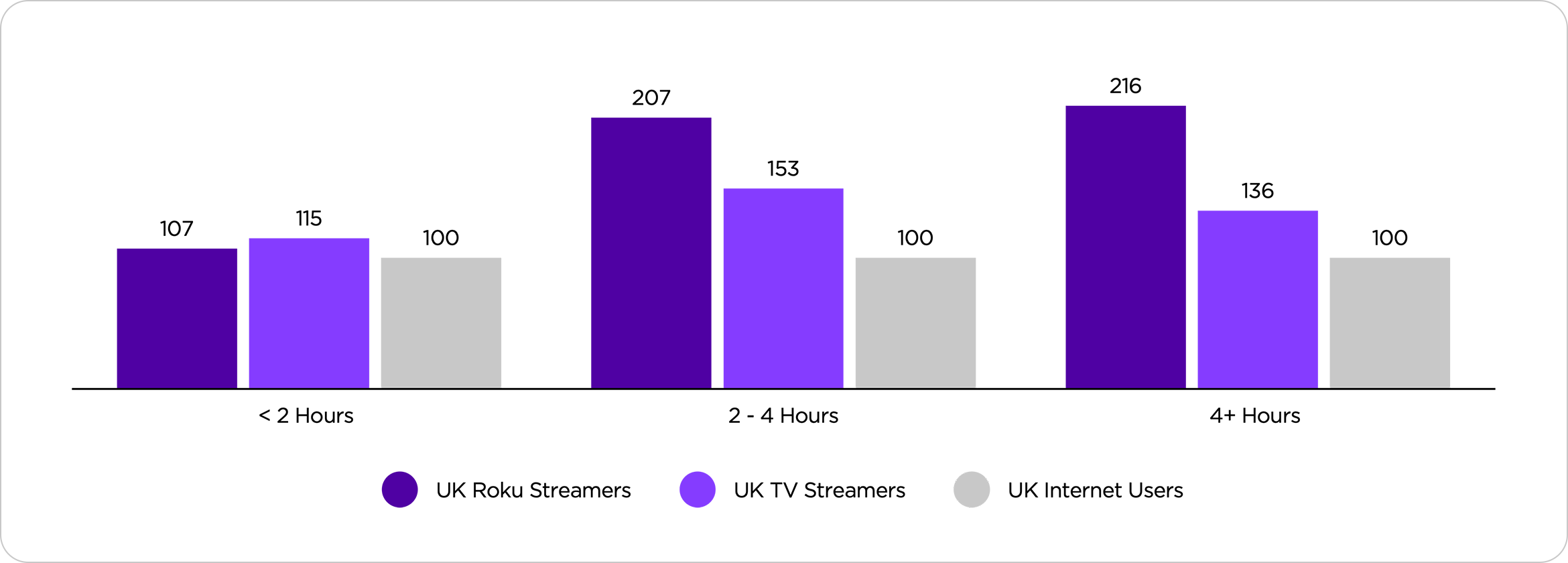 107 115 100

207 153 100

216 136 100

< 2 Hours

2 - 4 Hours

4+ Hours

UK Roku Streamers

UK TV Streamers

UK Internet Users